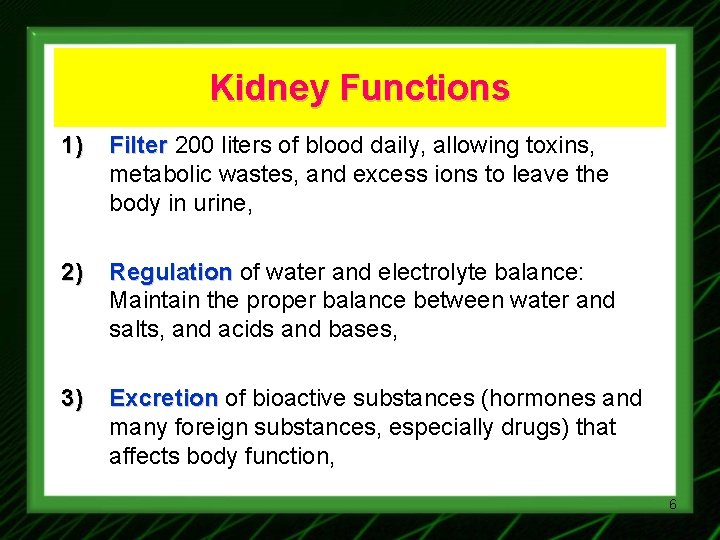 Kidney Functions

1) Filter 200 liters of blood daily, allowing toxins, metabolic wastes, and excess ions to leave the body in urine,

2) Regulation of water and electrolyte balance: Maintain the proper balance between water and salts, and acids and bases,

3) Excretion of bioactive substances (hormones and many foreign substances, especially drugs) that affects body function,

6